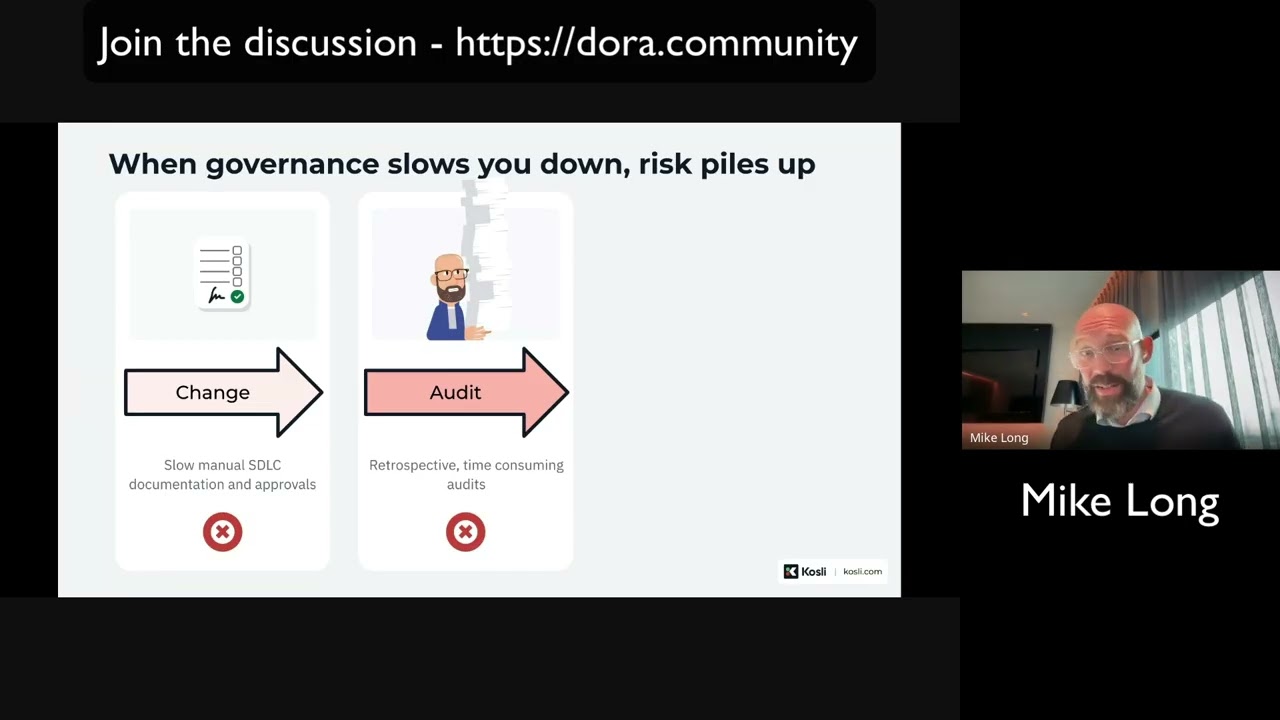 Join the discussion - https://dora.community

When governance slows you down, risk piles up

Change

Slow manual SDLC documentation and approvals

Audit

Retrospective, time consuming audits

Kosli | kosli.com

Mike Long

Mike Long